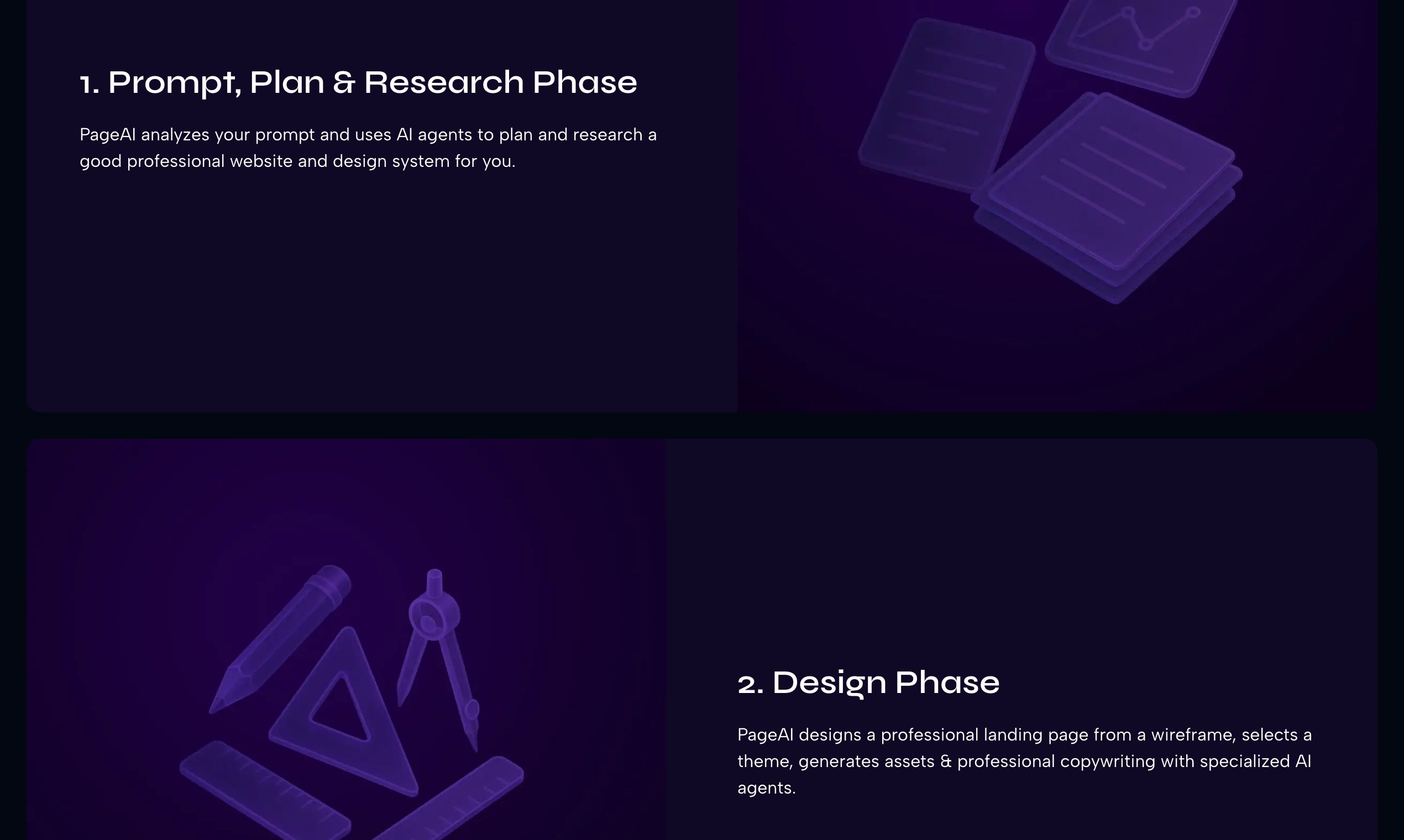 1. Prompt, Plan & Research Phase

PageAI analyzes your prompt and uses AI agents to plan and research a good professional website and design system for you.

2. Design Phase

PageAI designs a professional landing page from a wireframe, selects a theme, generates assets & professional copywriting with specialized AI agents.